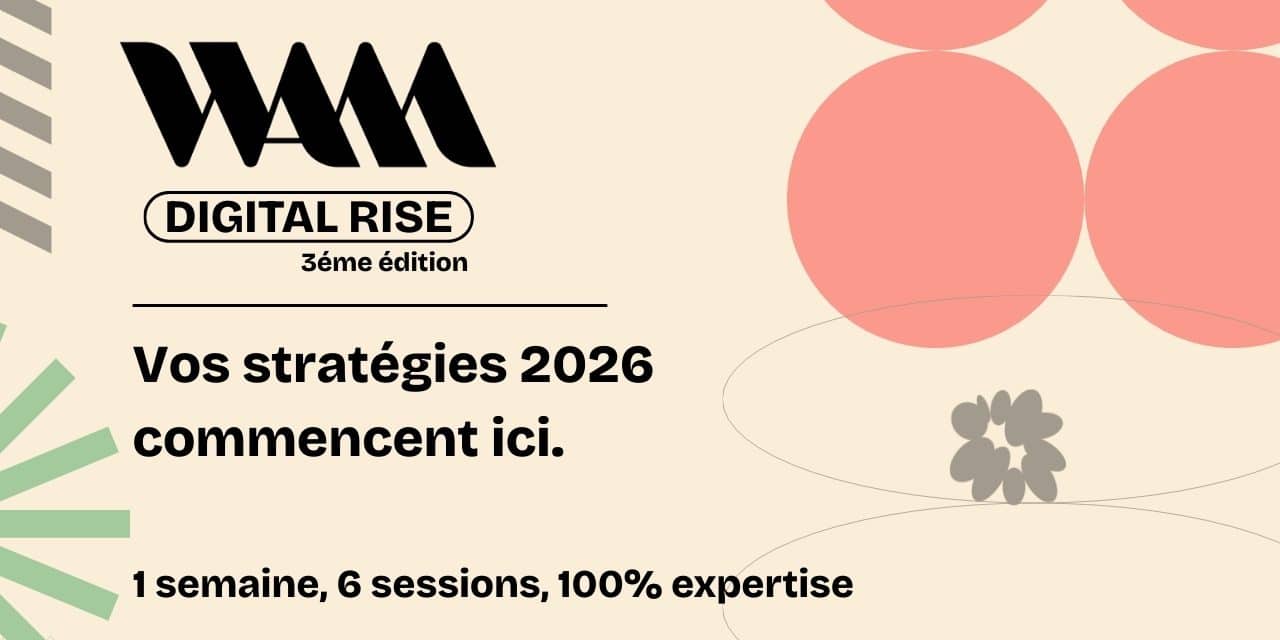 WAM

DIGITAL RISE
3éme édition

Vos stratégies 2026 commencent ici.

1 semaine, 6 sessions, 100% expertise